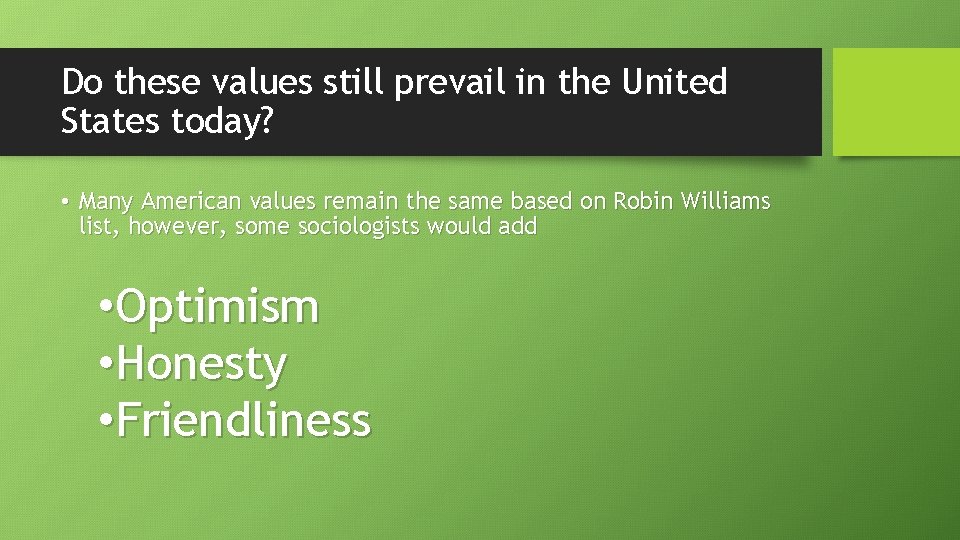 Do these values still prevail in the United States today?

• Many American values remain the same based on Robin Williams list, however, some sociologists would add

•Optimism
•Honesty
•Friendliness